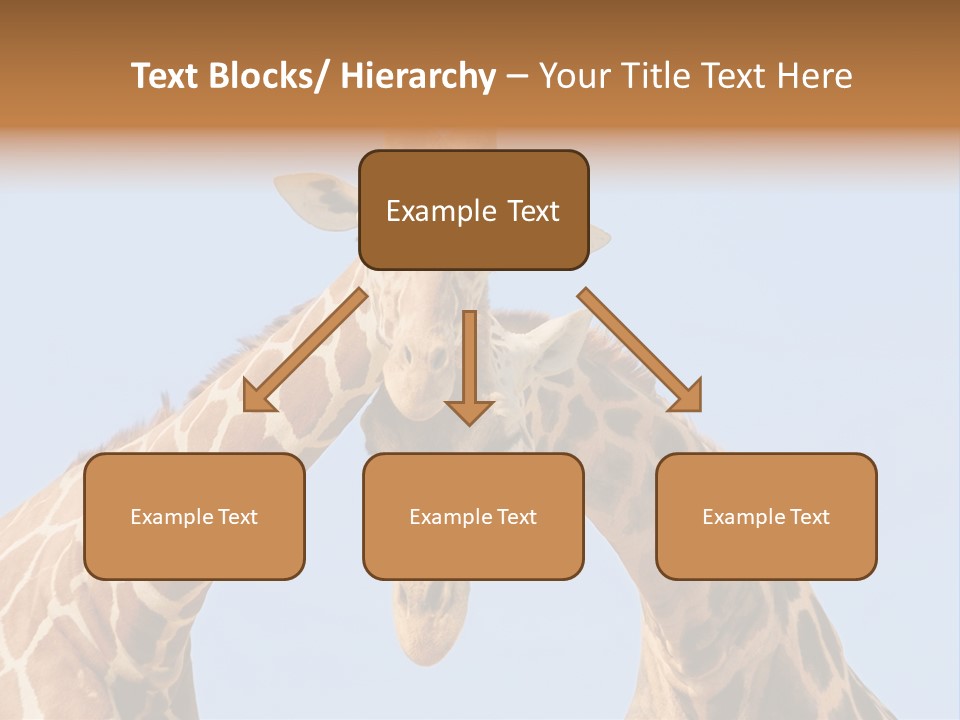 Text Blocks/ Hierarchy – Your Title Text Here

Example Text

Example Text

Example Text

Example Text